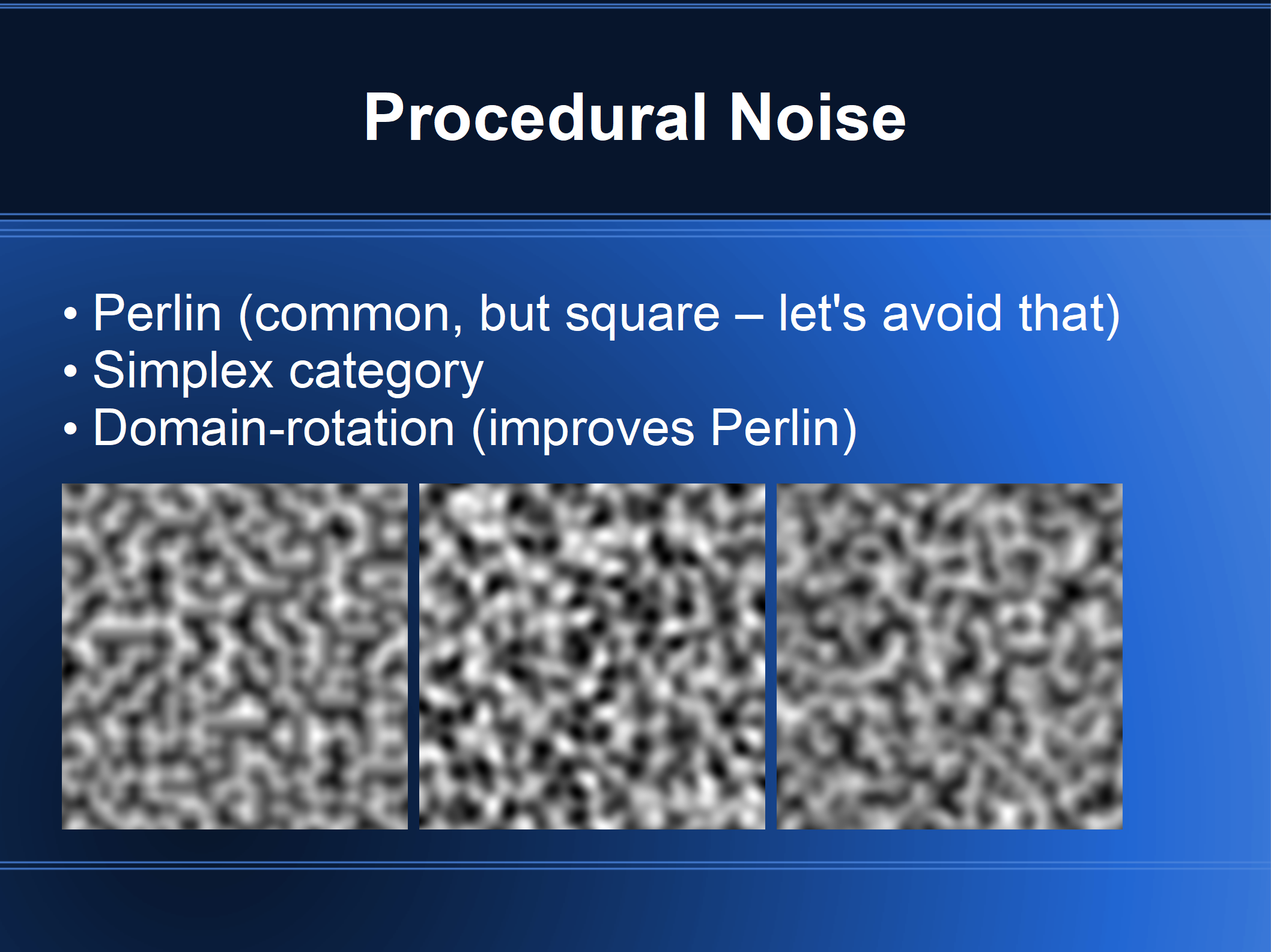 Procedural Noise

• Perlin (common, but square – let's avoid that)
• Simplex category
• Domain-rotation (improves Perlin)